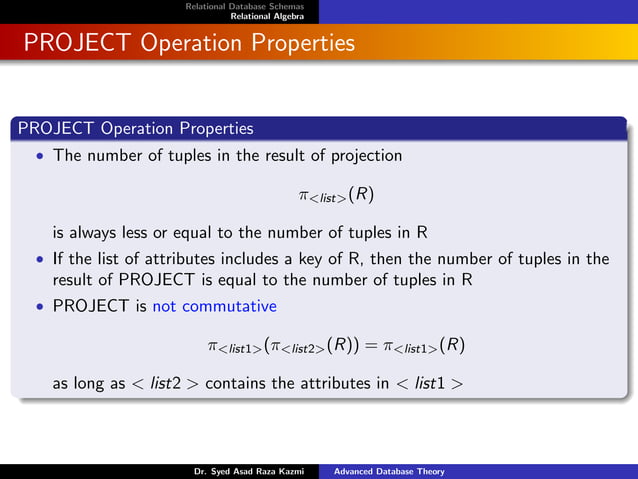 Relational Database Schemas
Relational Algebra

PROJECT Operation Properties

PROJECT Operation Properties

• The number of tuples in the result of projection

$\pi_{<list>}(R)$

is always less or equal to the number of tuples in R

• If the list of attributes includes a key of R, then the number of tuples in the result of PROJECT is equal to the number of tuples in R

• PROJECT is not commutative

$\pi_{<list1>}(\pi_{<list2>}(R)) = \pi_{<list1>}(R)$

as long as $< list2 >$ contains the attributes in $< list1 >$

Dr. Syed Asad Raza Kazmi
Advanced Database Theory